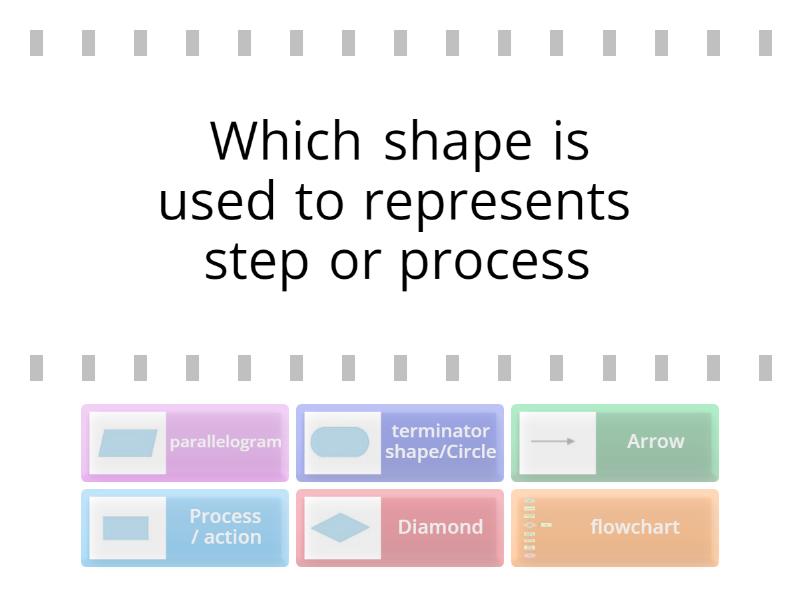 Which shape is used to represents step or process

parallelogram

terminator shape/Circle

Arrow

Process / action

Diamond

flowchart